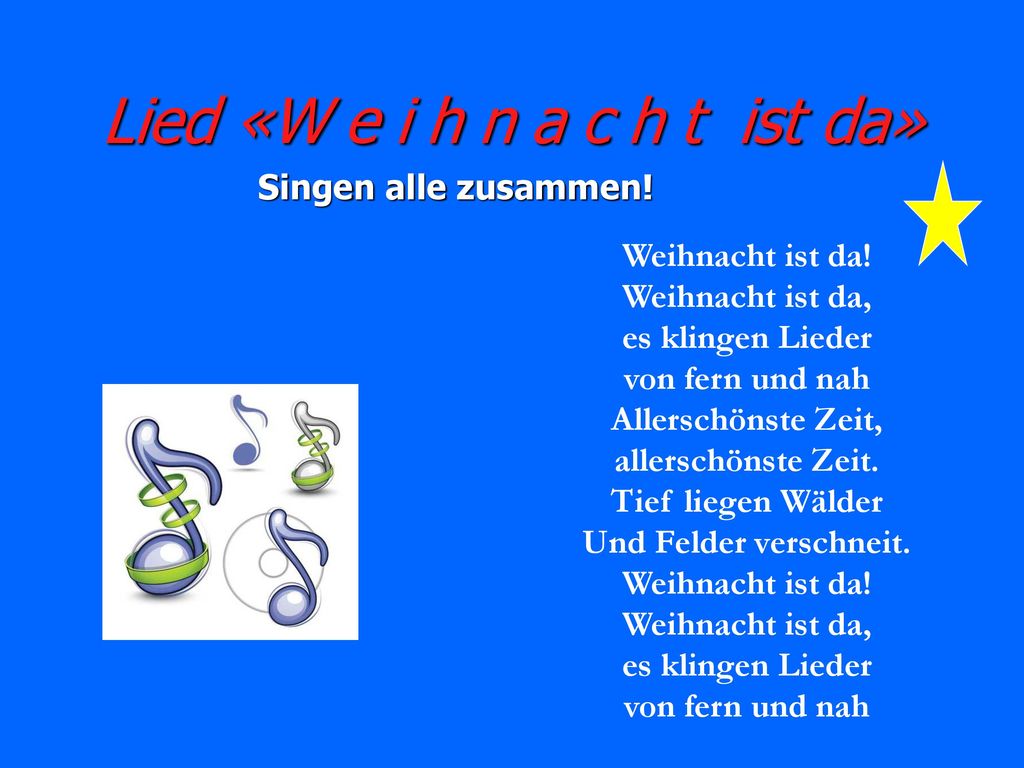 Lied «W e i h n a c h t ist da»

Singen alle zusammen!

Weihnacht ist da!
Weihnacht ist da,
es klingen Lieder
von fern und nah
Allerschönste Zeit,
allerschönste Zeit.
Tief liegen Wälder
Und Felder verschneit.
Weihnacht ist da!
Weihnacht ist da,
es klingen Lieder
von fern und nah